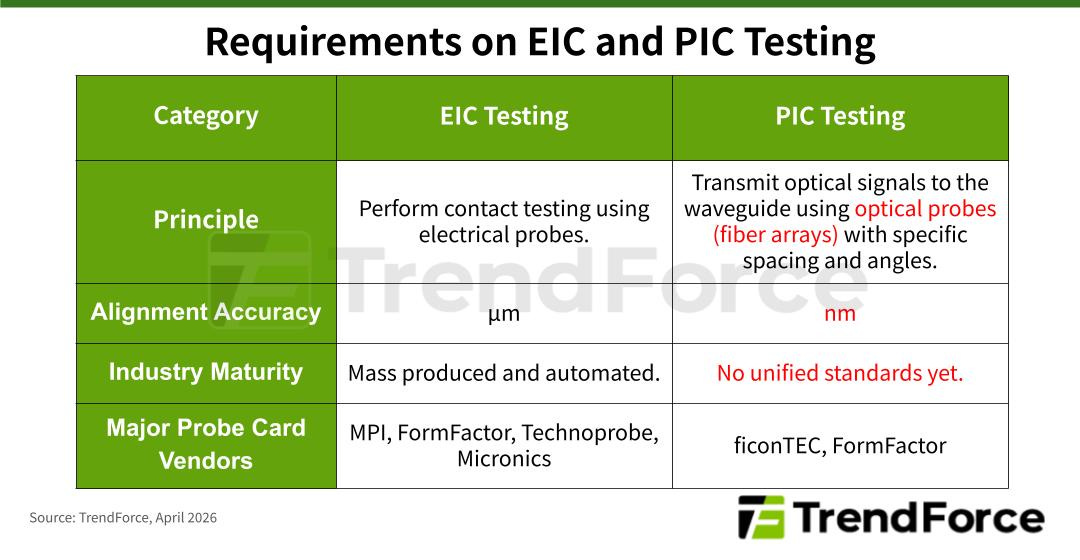 Requirements on EIC and PIC Testing

| Category | EIC Testing | PIC Testing |
|---|---|---|
| Principle | Perform contact testing using electrical probes. | Transmit optical signals to the waveguide using optical probes (fiber arrays) with specific spacing and angles. |
| Alignment Accuracy | µm | nm |
| Industry Maturity | Mass produced and automated. | No unified standards yet. |
| Major Probe Card Vendors | MPI, FormFactor, Technoprobe, Micronics | ficonTEC, FormFactor |

TrendForce

Source: TrendForce, April 2026

TrendForce